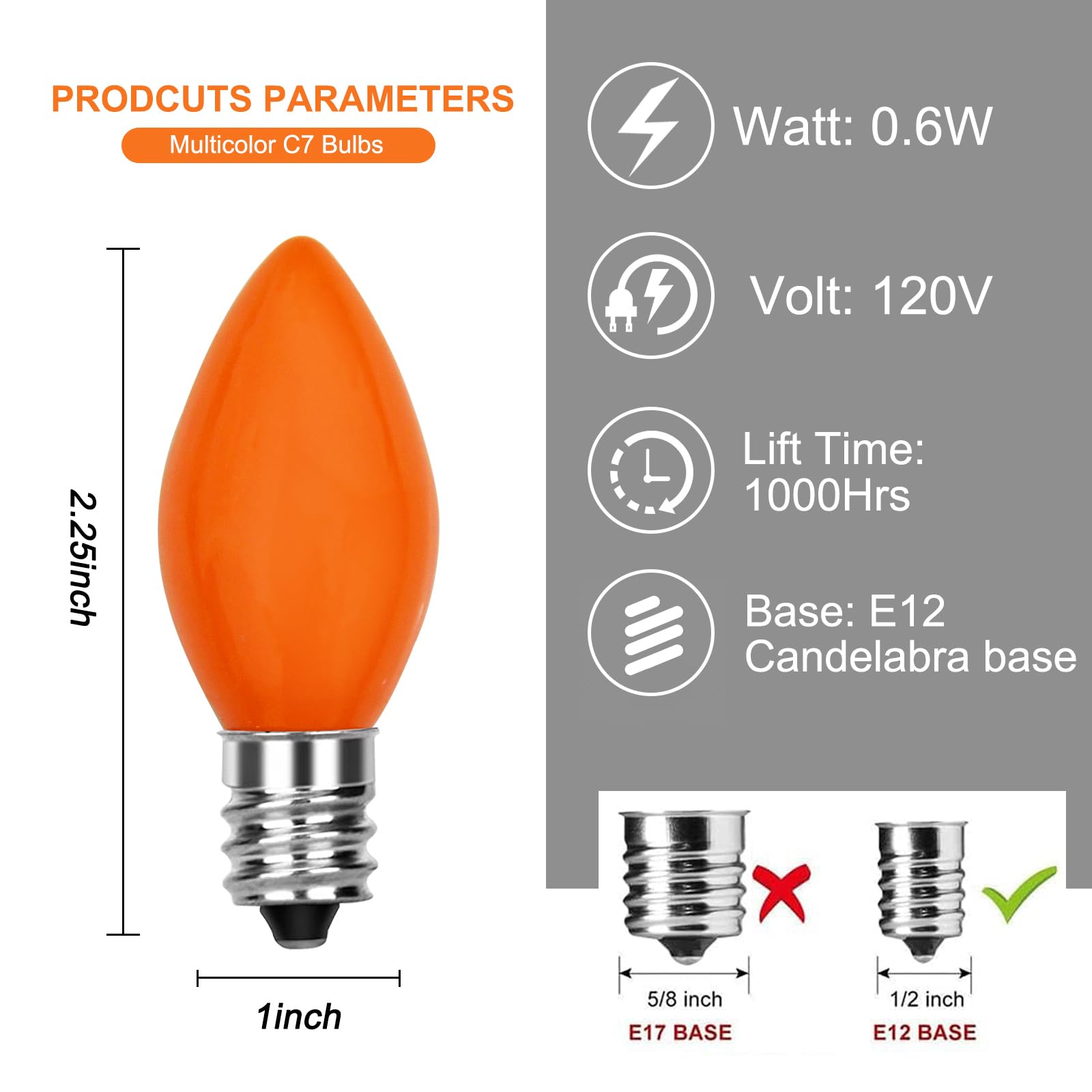 PRODCUTS PARAMETERS
Multicolor C7 Bulbs

2.25inch

1inch

Watt: 0.6W

Volt: 120V

Lift Time: 1000Hrs

Base: E12 Candelabra base

5/8 inch
E17 BASE

1/2 inch
E12 BASE